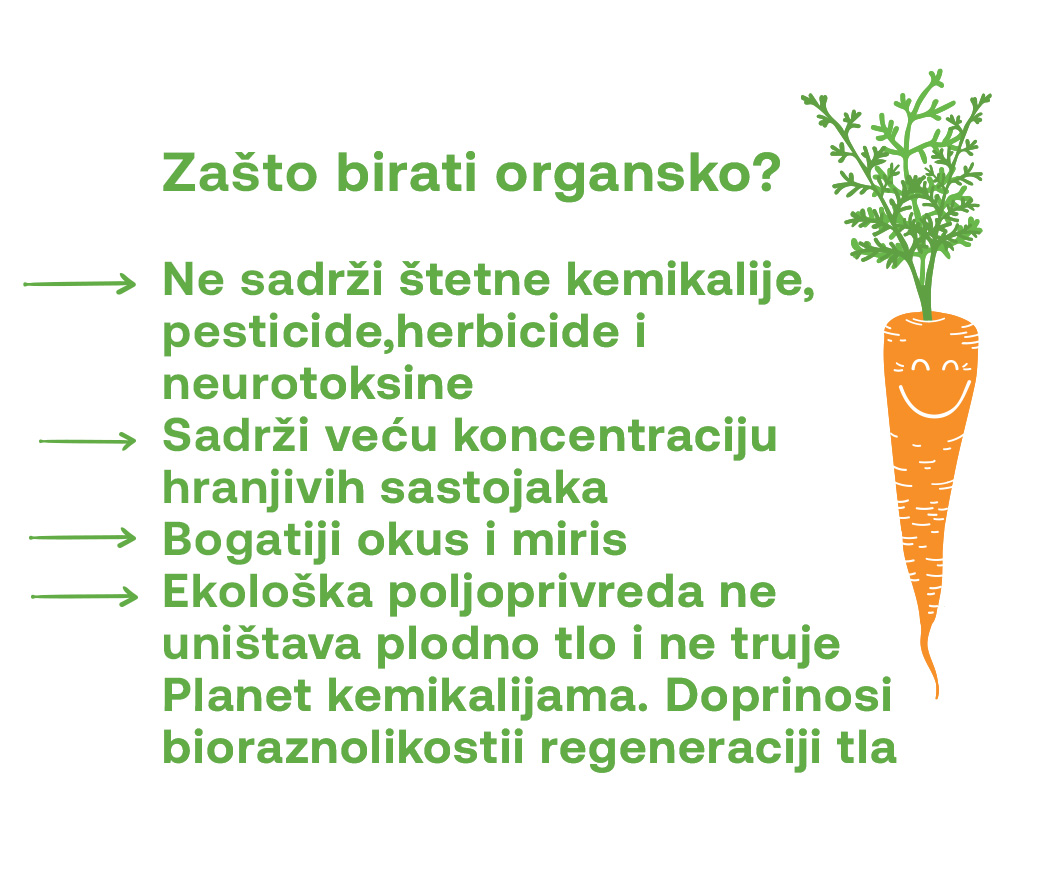 Zašto birati organsko?

Ne sadrži štetne kemikalije, pesticide,herbicide i neurotoksine

Sadrži veću koncentraciju hranjivih sastojaka

Bogatiji okus i miris

Ekološka poljoprivreda ne uništava plodno tlo i ne truje Planet kemikalijama. Doprinosi bioraznolikostii regeneraciji tla